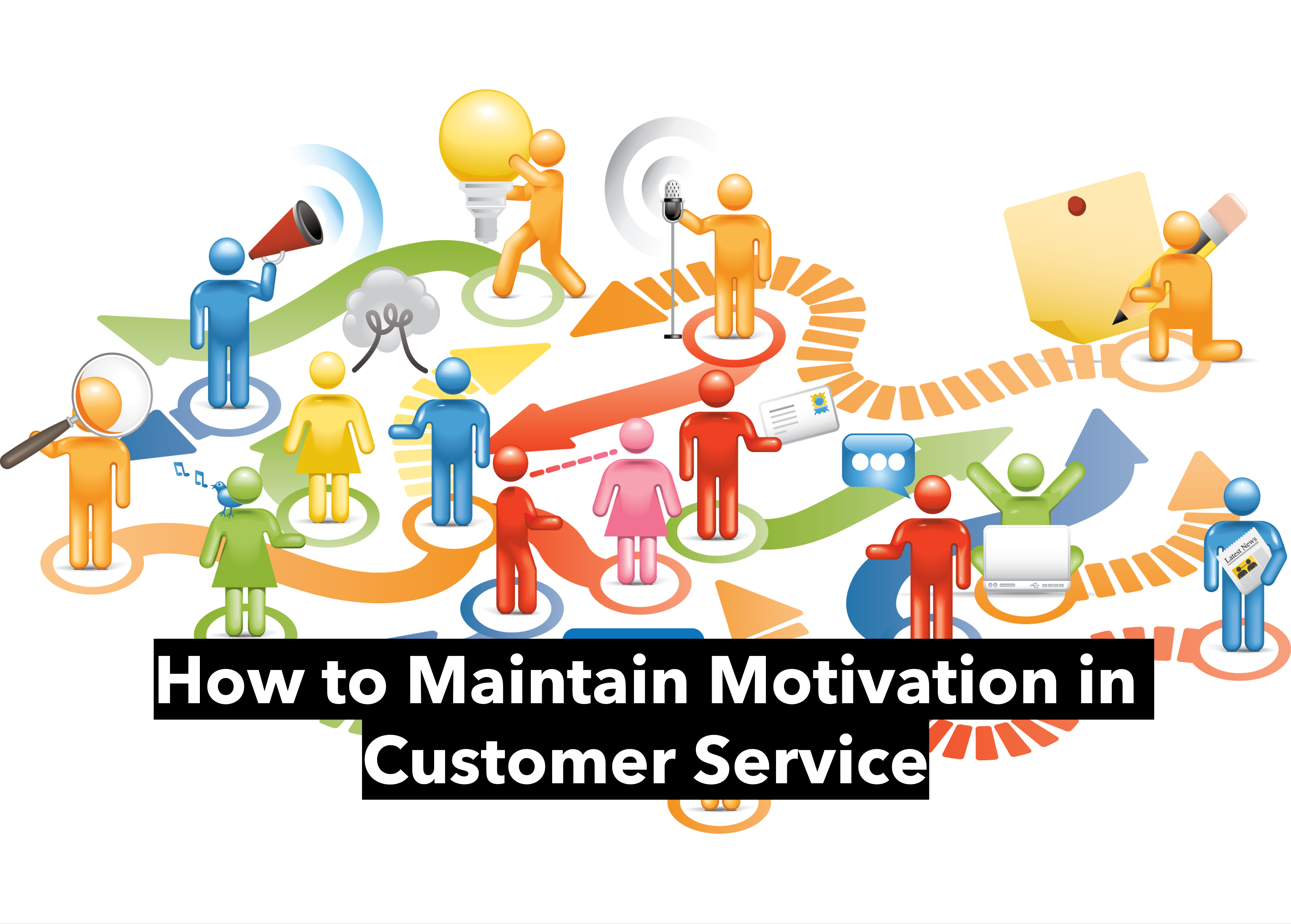 Latest News

How to Maintain Motivation in Customer Service